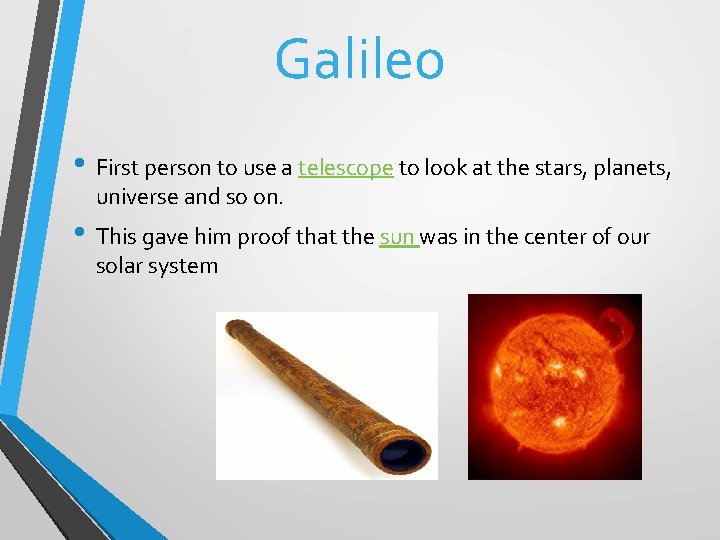 Galileo

• First person to use a telescope to look at the stars, planets, universe and so on.

• This gave him proof that the sun was in the center of our solar system